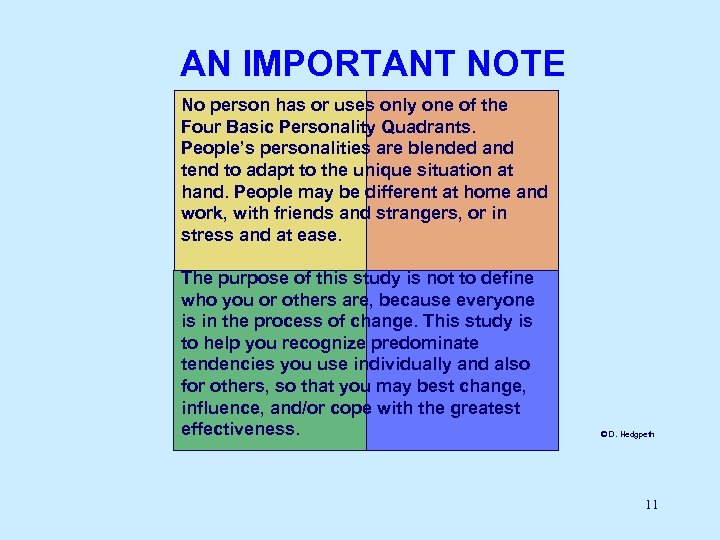 AN IMPORTANT NOTE

No person has or uses only one of the Four Basic Personality Quadrants. People's personalities are blended and tend to adapt to the unique situation at hand. People may be different at home and work, with friends and strangers, or in stress and at ease.

The purpose of this study is not to define who you or others are, because everyone is in the process of change. This study is to help you recognize predominate tendencies you use individually and also for others, so that you may best change, influence, and/or cope with the greatest effectiveness.

©D. Hedgpeth

11